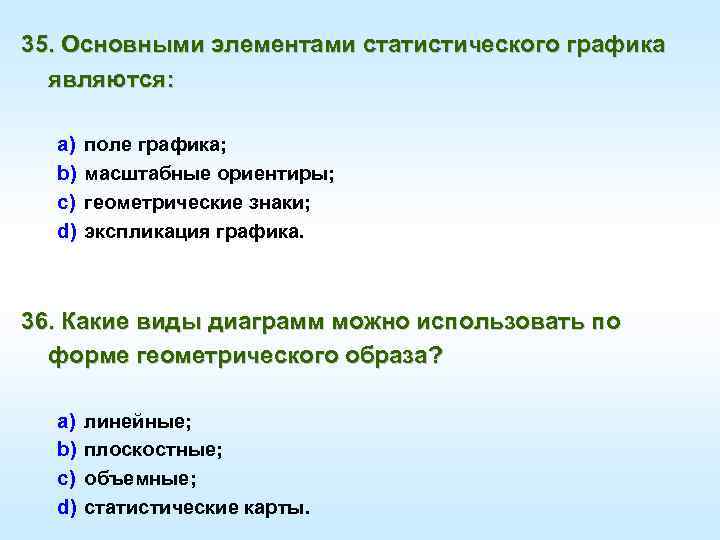 35. Основными элементами статистического графика являются:

a) поле графика;
b) масштабные ориентиры;
c) геометрические знаки;
d) экспликация графика.

36. Какие виды диаграмм можно использовать по форме геометрического образа?

a) линейные;
b) плоскостные;
c) объемные;
d) статистические карты.